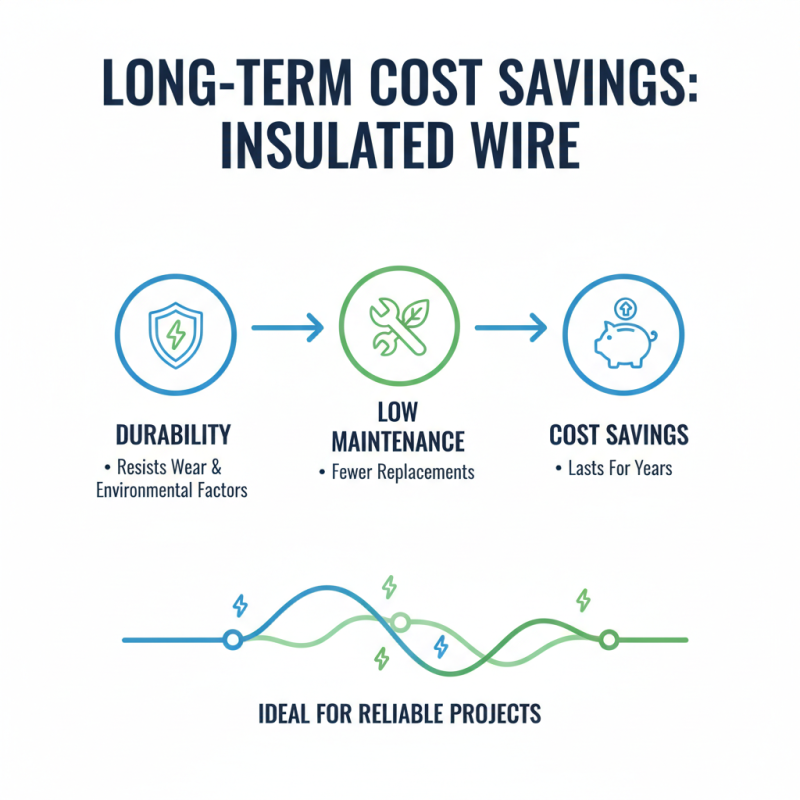 LONG-TERM COST SAVINGS: INSULATED WIRE

DURABILITY
• Resists Wear & Environmental Factors

LOW MAINTENANCE
• Fewer Replacements

COST SAVINGS
• Lasts For Years

IDEAL FOR RELIABLE PROJECTS